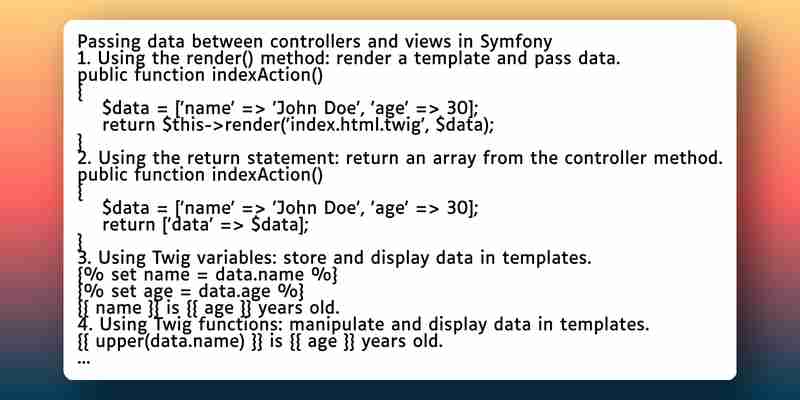 Passing data between controllers and views in Symfony
1. Using the render() method: render a template and pass data.
public function indexAction()
{
$data = ['name' => 'John Doe', 'age' => 30];
return $this->render('index.html.twig', $data);
}
2. Using the return statement: return an array from the controller method.
public function indexAction()
{
$data = ['name' => 'John Doe', 'age' => 30];
return ['data' => $data];
}
3. Using Twig variables: store and display data in templates.
{% set name = data.name %}
{% set age = data.age %}
{{ name }} is {{ age }} years old.
4. Using Twig functions: manipulate and display data in templates.
{{ upper(data.name) }} is {{ age }} years old.
...